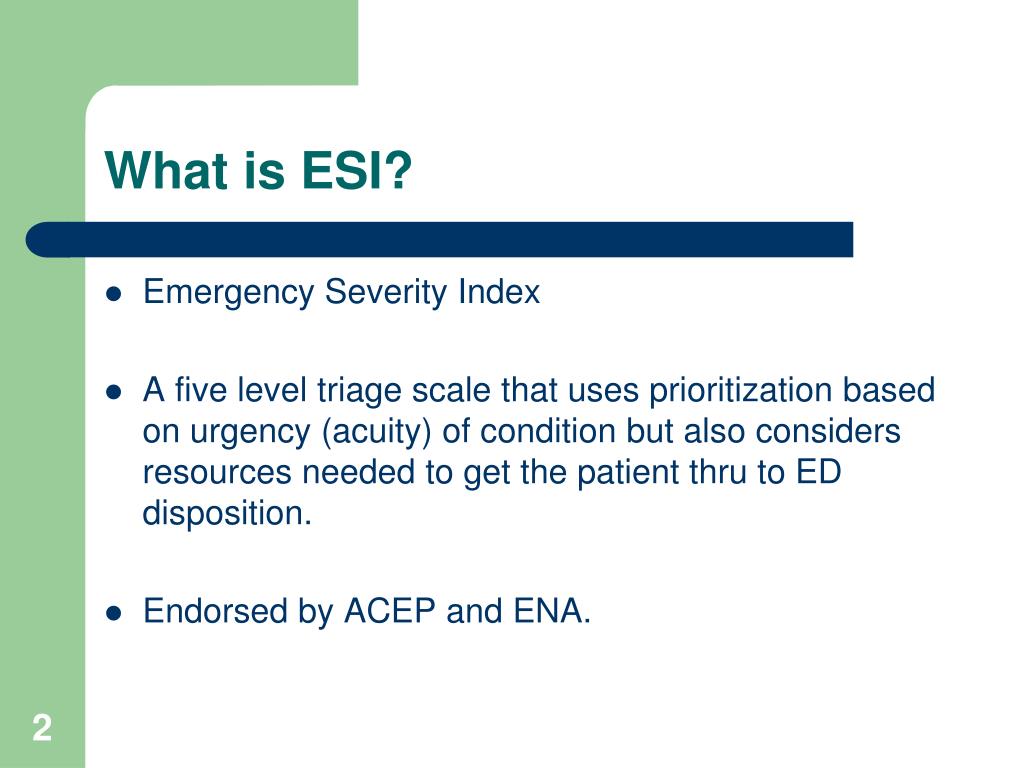 What is ESI?

- Emergency Severity Index

- A five level triage scale that uses prioritization based on urgency (acuity) of condition but also considers resources needed to get the patient thru to ED disposition.

- Endorsed by ACEP and ENA.

2